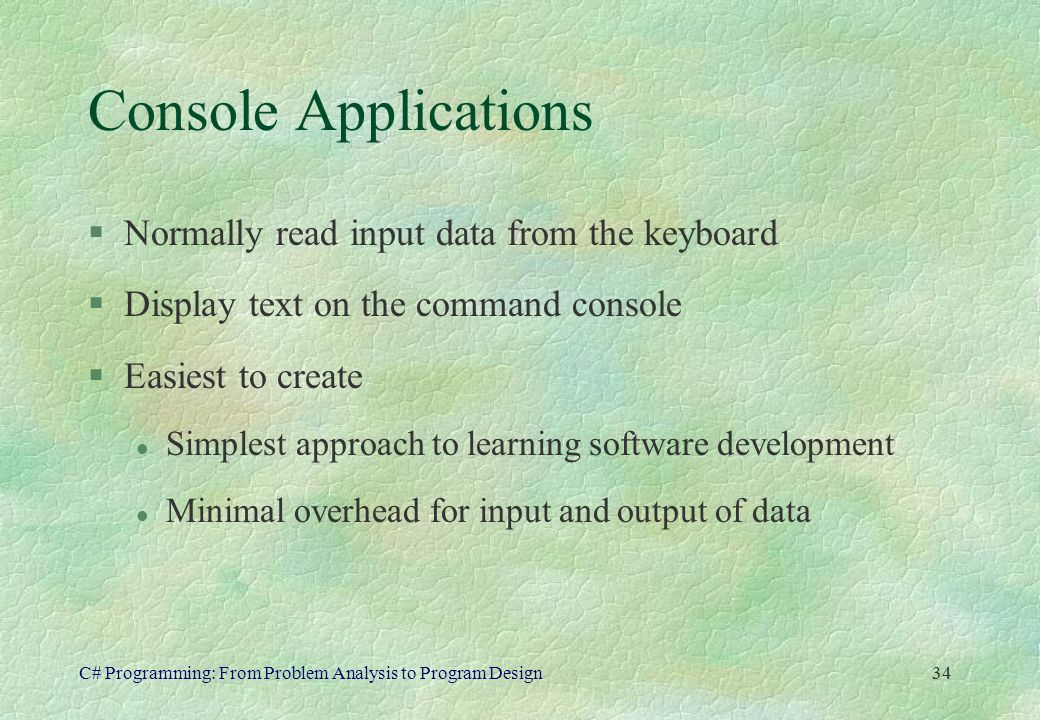 Console Applications

§ Normally read input data from the keyboard

§ Display text on the command console

§ Easiest to create

l Simplest approach to learning software development

l Minimal overhead for input and output of data

C# Programming: From Problem Analysis to Program Design

34